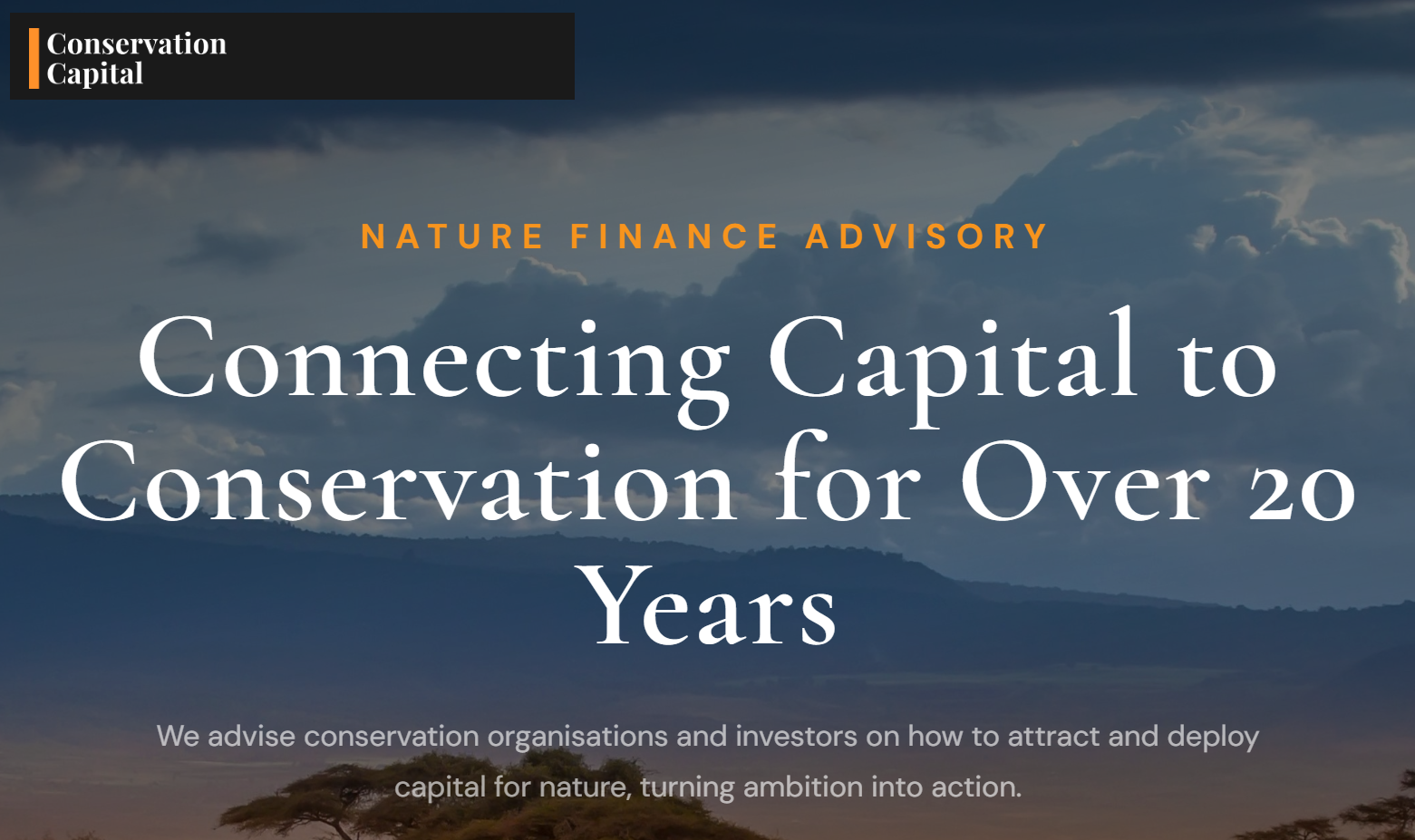 Conservation Capital

NATURE FINANCE ADVISORY

Connecting Capital to Conservation for Over 20 Years

We advise conservation organisations and investors on how to attract and deploy capital for nature, turning ambition into action.